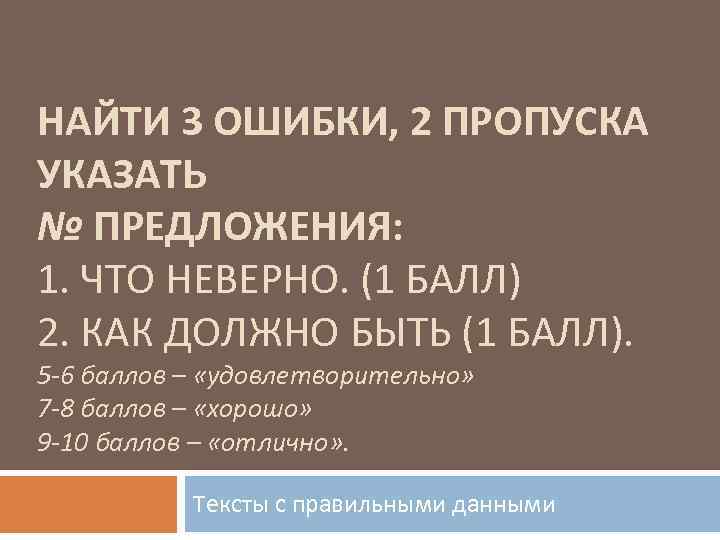 НАЙТИ 3 ОШИБКИ, 2 ПРОПУСКА УКАЗАТЬ
№ ПРЕДЛОЖЕНИЯ:
1. ЧТО НЕВЕРНО. (1 БАЛЛ)
2. КАК ДОЛЖНО БЫТЬ (1 БАЛЛ).
5-6 баллов – «удовлетворительно»
7-8 баллов – «хорошо»
9-10 баллов – «отлично».

Тексты с правильными данными